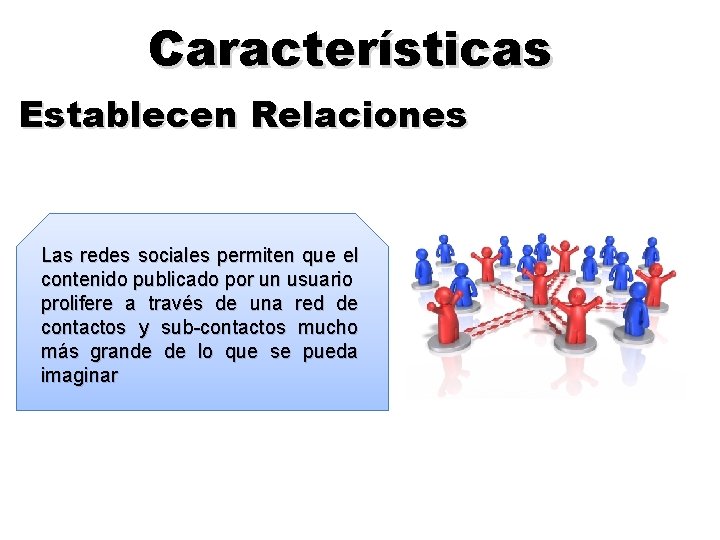 Características

Establecen Relaciones

Las redes sociales permiten que el contenido publicado por un usuario prolifere a través de una red de contactos y sub-contactos mucho más grande de lo que se pueda imaginar